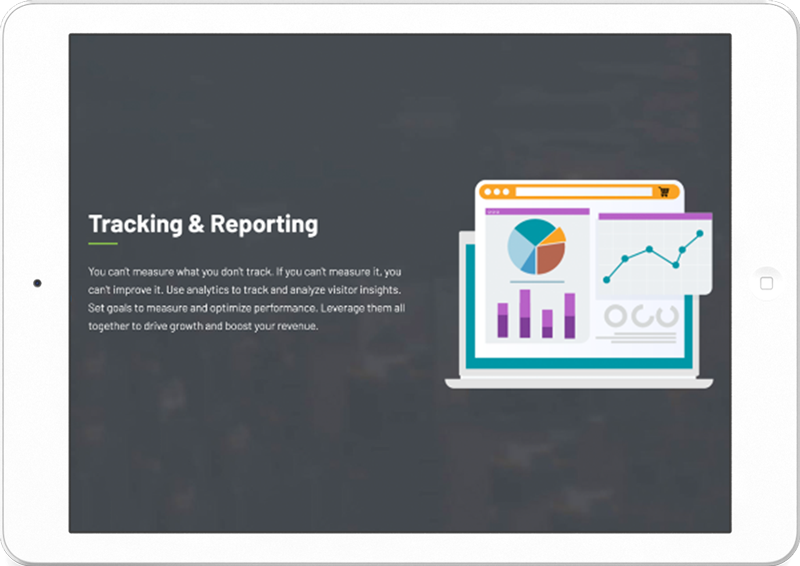 Tracking & Reporting

You can't measure what you don't track. If you can't measure it, you can't improve it. Use analytics to track and analyze visitor insights. Set goals to measure and optimize performance. Leverage them all together to drive growth and boost your revenue.